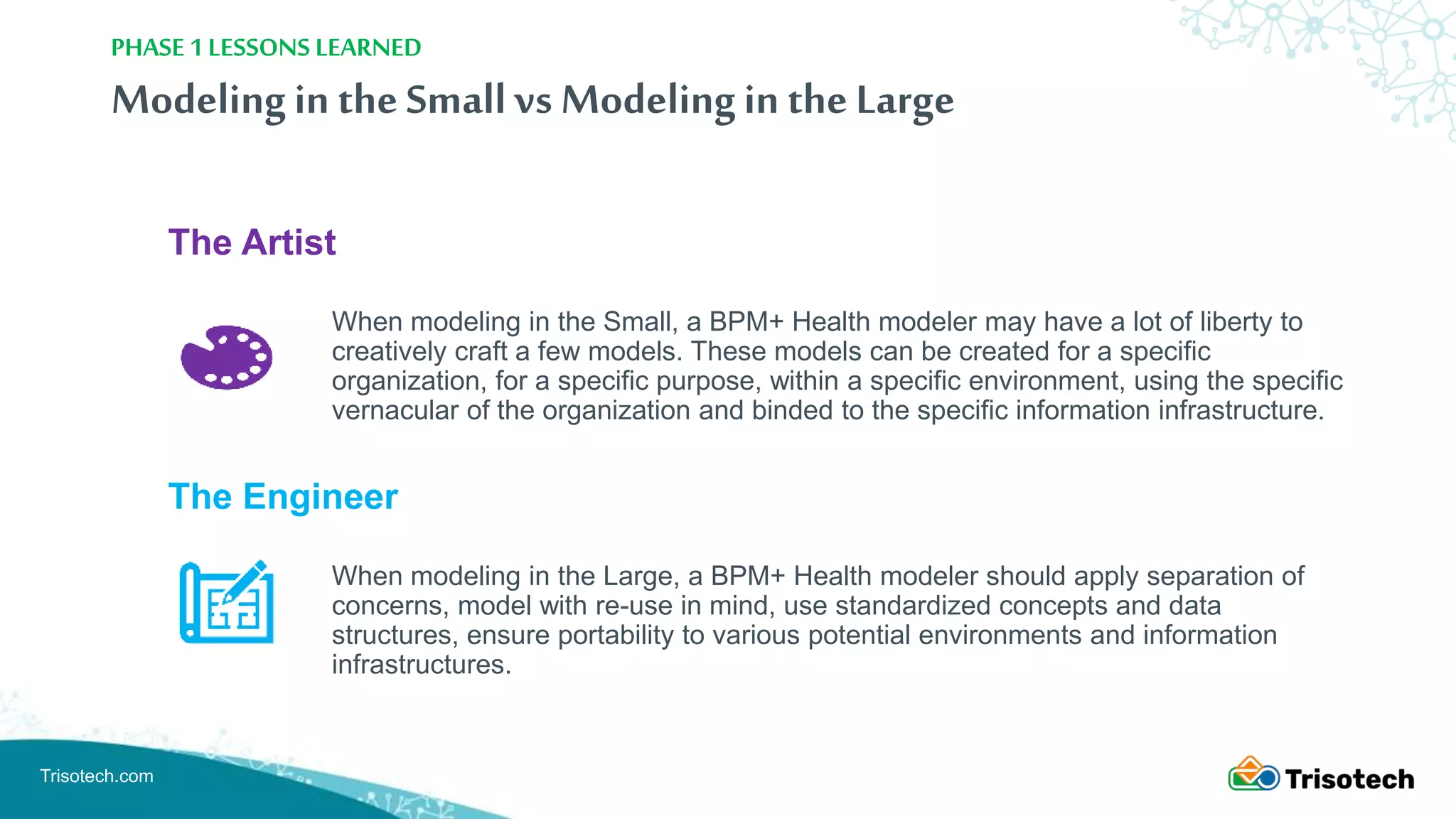 PHASE 1 LESSONS LEARNED

Modeling in the Small vs Modeling in the Large

The Artist

When modeling in the Small, a BPM+ Health modeler may have a lot of liberty to creatively craft a few models. These models can be created for a specific organization, for a specific purpose, within a specific environment, using the specific vernacular of the organization and binded to the specific information infrastructure.

The Engineer

When modeling in the Large, a BPM+ Health modeler should apply separation of concerns, model with re-use in mind, use standardized concepts and data structures, ensure portability to various potential environments and information infrastructures.

Trisotech.com

Trisotech